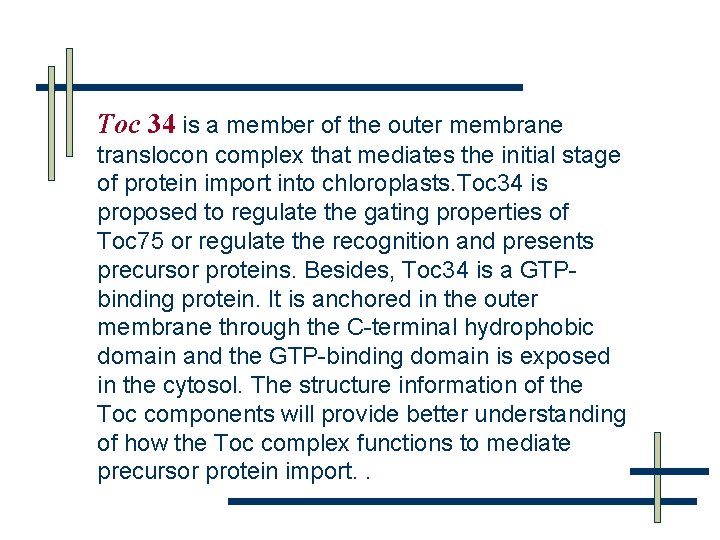 Toc 34 is a member of the outer membrane translocon complex that mediates the initial stage of protein import into chloroplasts.Toc34 is proposed to regulate the gating properties of Toc75 or regulate the recognition and presents precursor proteins. Besides, Toc34 is a GTP-binding protein. It is anchored in the outer membrane through the C-terminal hydrophobic domain and the GTP-binding domain is exposed in the cytosol. The structure information of the Toc components will provide better understanding of how the Toc complex functions to mediate precursor protein import. .